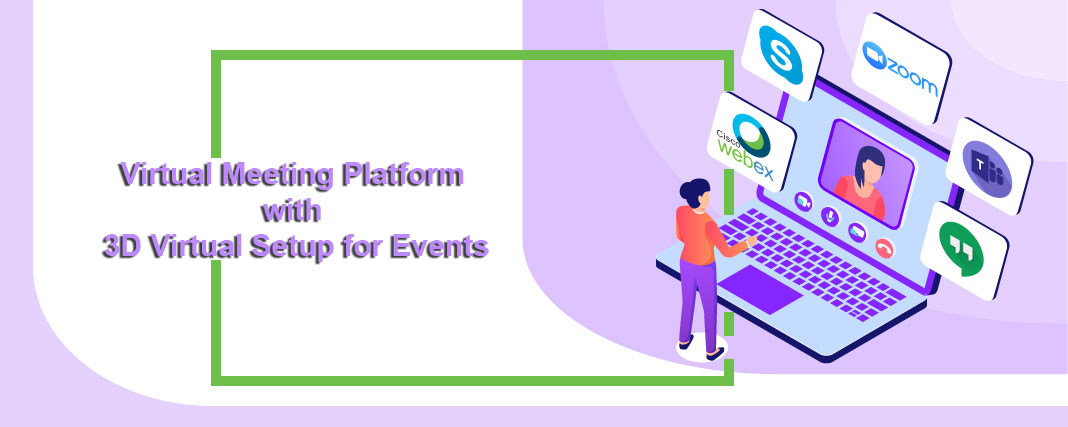 Virtual Meeting Platform
with
3D Virtual Setup for Events

zoom

Cisco
webex